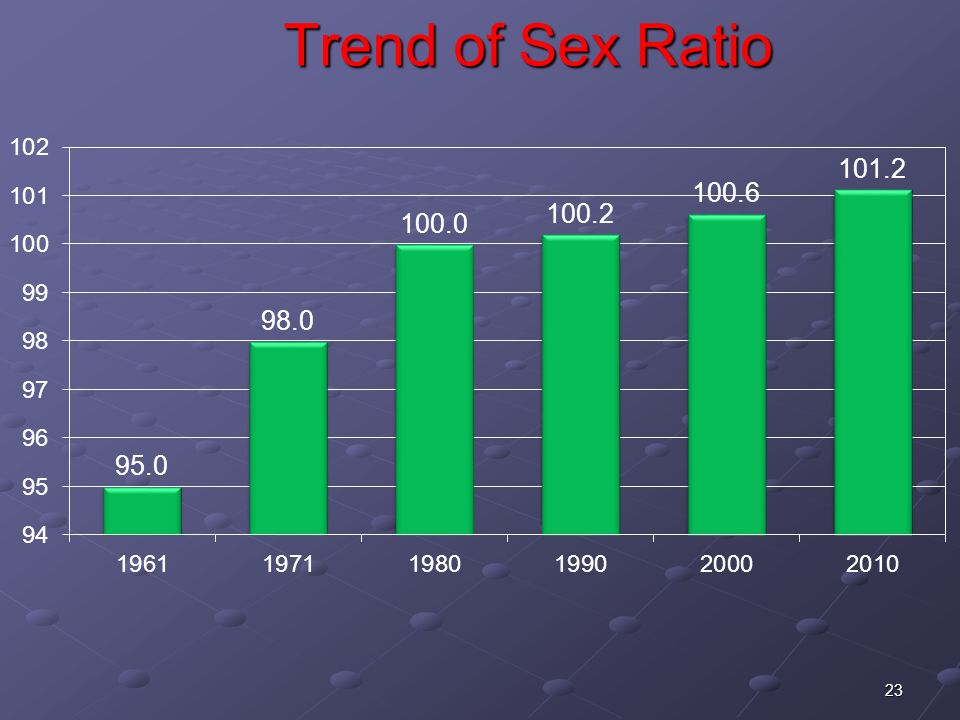 Trend of Sex Ratio

102
101
100
99
98
97
96
95
94

95.0
98.0
100.0
100.2
100.6
101.2

1961
1971
1980
1990
2000
2010

23